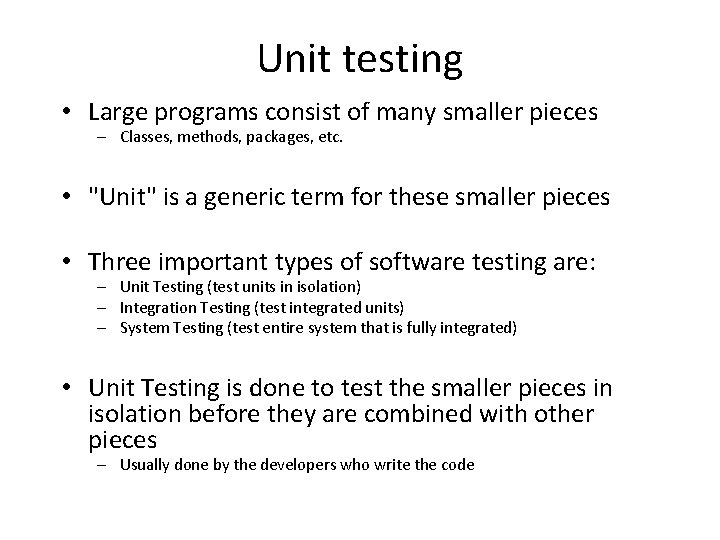 Unit testing

• Large programs consist of many smaller pieces
– Classes, methods, packages, etc.

• "Unit" is a generic term for these smaller pieces

• Three important types of software testing are:
– Unit Testing (test units in isolation)
– Integration Testing (test integrated units)
– System Testing (test entire system that is fully integrated)

• Unit Testing is done to test the smaller pieces in isolation before they are combined with other pieces
– Usually done by the developers who write the code